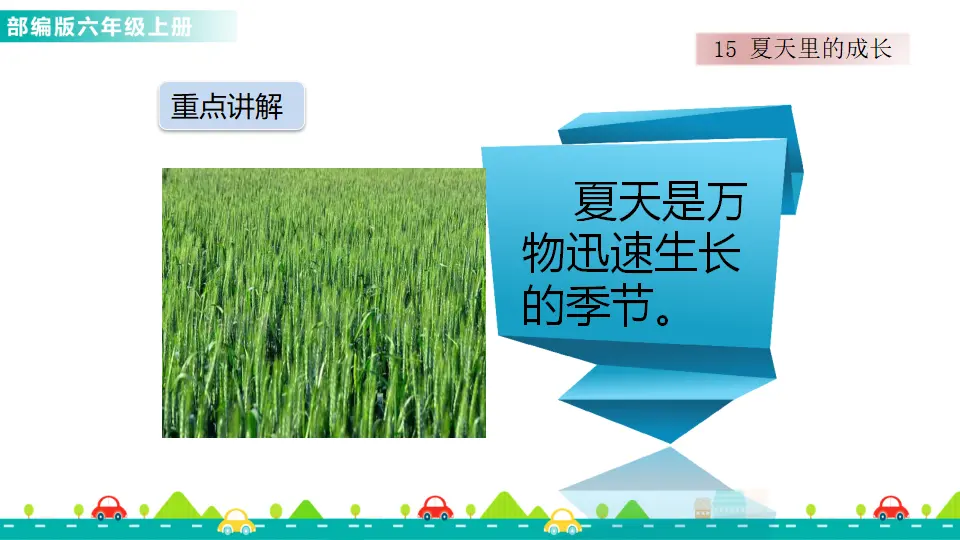 部编版六年级上册

15 夏天里的成长

重点讲解

夏天是万物迅速生长的季节。